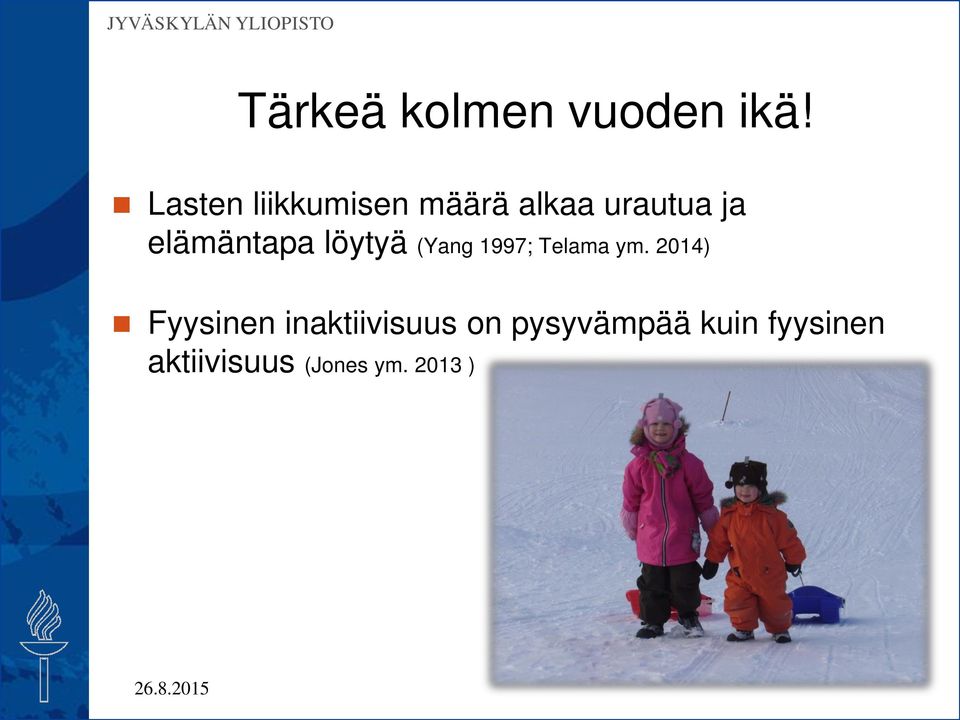 JYVÄSKYLÄN YLIOPISTO

Tärkeä kolmen vuoden ikä!

Lasten liikkumisen määrä alkaa urautua ja elämäntapa löytyä (Yang 1997; Telama ym. 2014)

Fyysinen inaktiivisuus on pysyvämpää kuin fyysinen aktiivisuus (Jones ym. 2013 )

26.8.2015